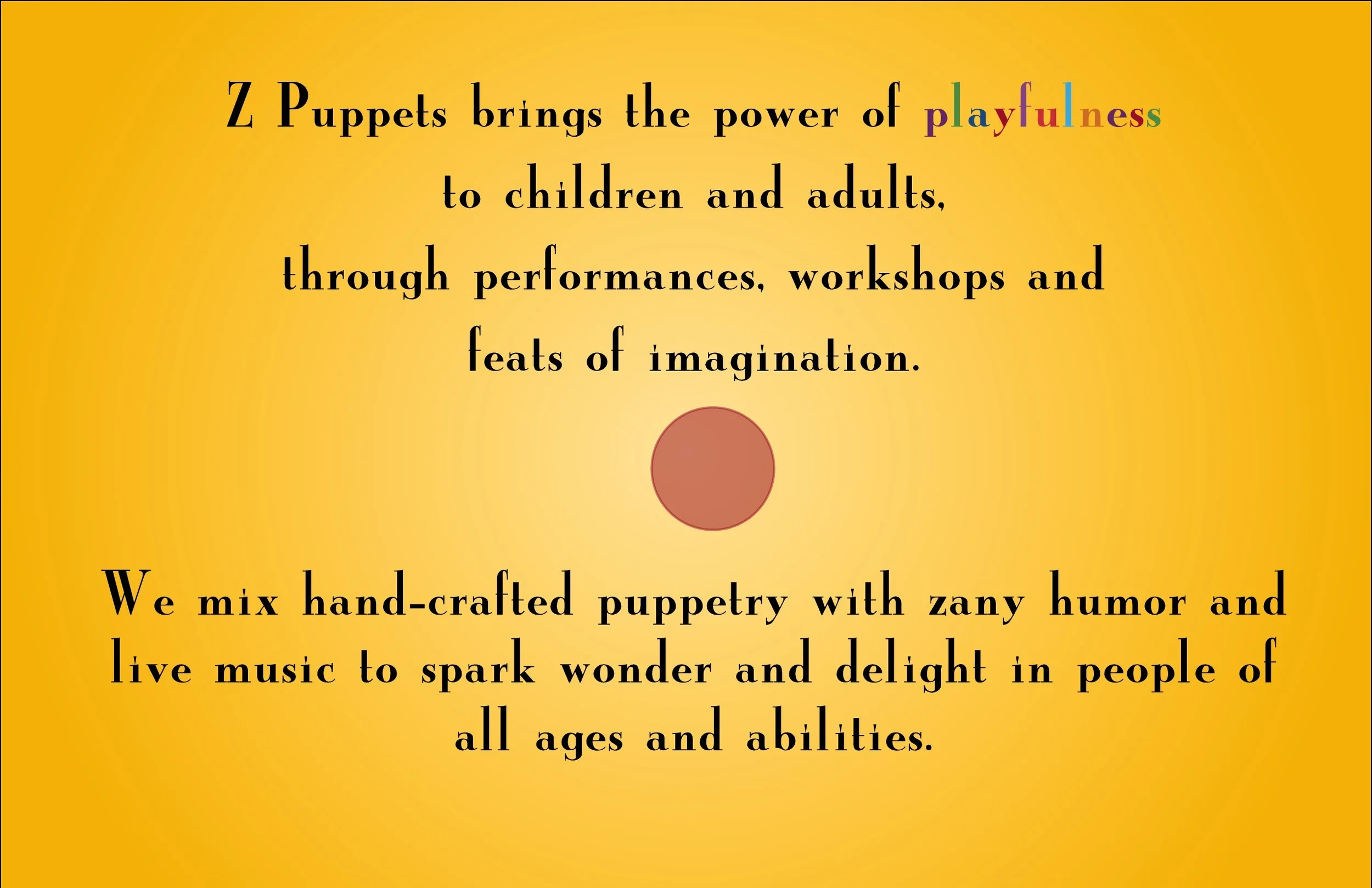 Z Puppets brings the power of playfulness to children and adults, through performances, workshops and feats of imagination.

We mix hand-crafted puppetry with zany humor and live music to spark wonder and delight in people of all ages and abilities.